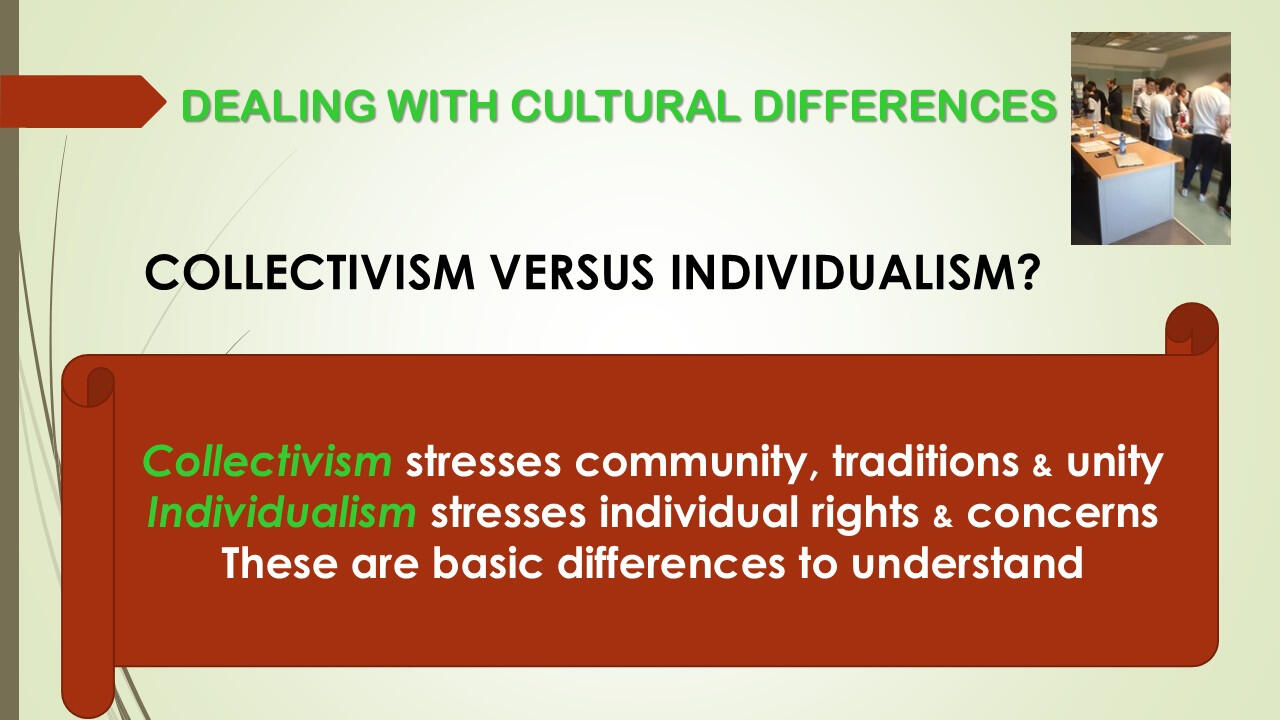 DEALING WITH CULTURAL DIFFERENCES

COLLECTIVISM VERSUS INDIVIDUALISM?

Collectivism stresses community, traditions & unity
Individualism stresses individual rights & concerns
These are basic differences to understand